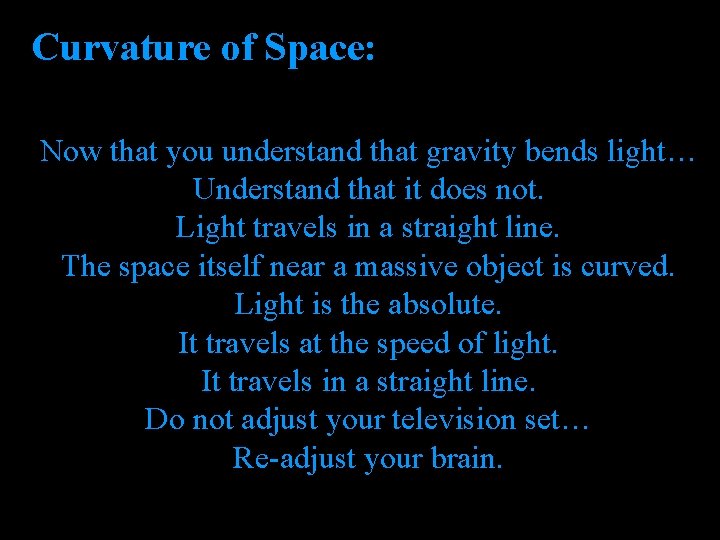 Curvature of Space:

Now that you understand that gravity bends light…
Understand that it does not.
Light travels in a straight line.
The space itself near a massive object is curved.
Light is the absolute.
It travels at the speed of light.
It travels in a straight line.
Do not adjust your television set…
Re-adjust your brain.